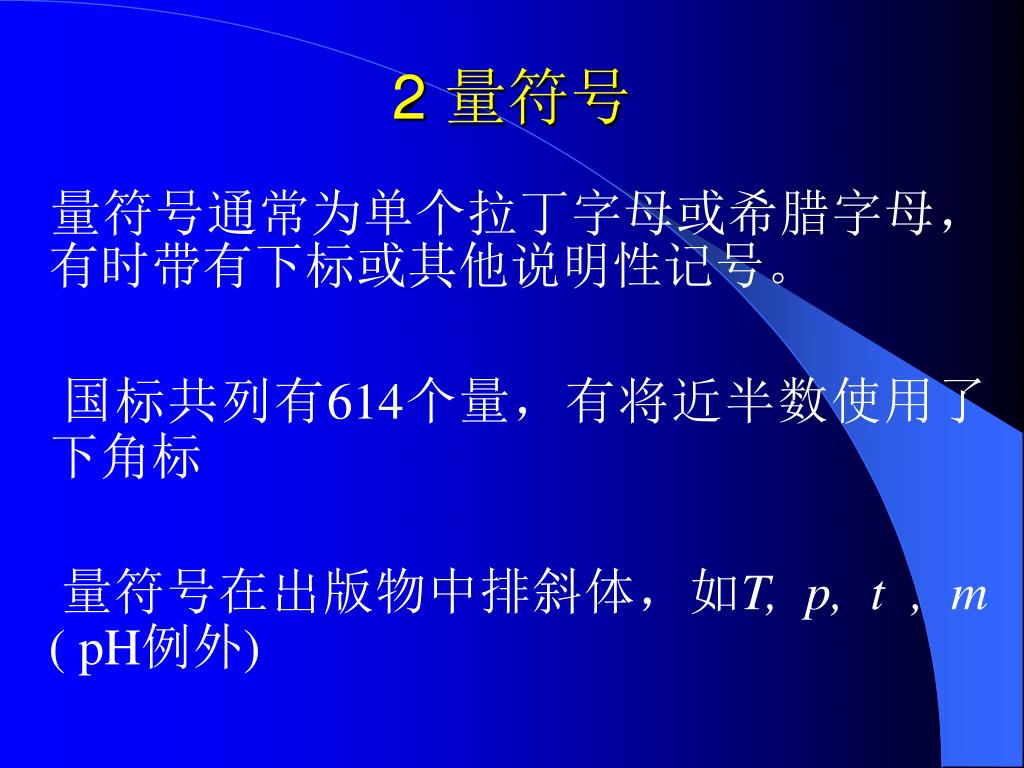 2 量符号

量符号通常为单个拉丁字母或希腊字母，有时带有下标或其他说明性记号。

国标共列有614个量，有将近半数使用了下角标

量符号在出版物中排斜体，如$T$, $p$, $t$ , $m$ ( pH例外)